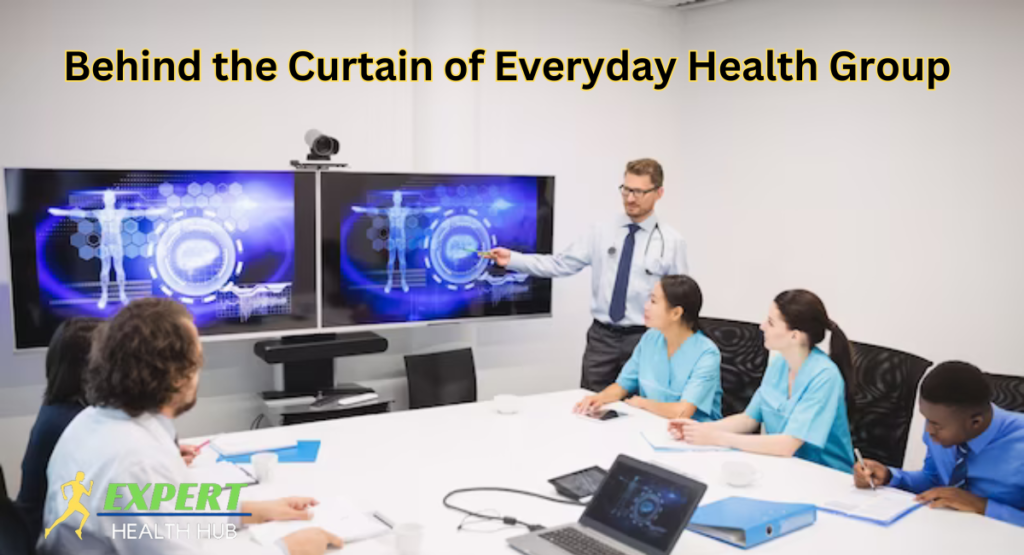 Behind the Curtain of Everyday Health Group

EXPERT
HEALTH HUB